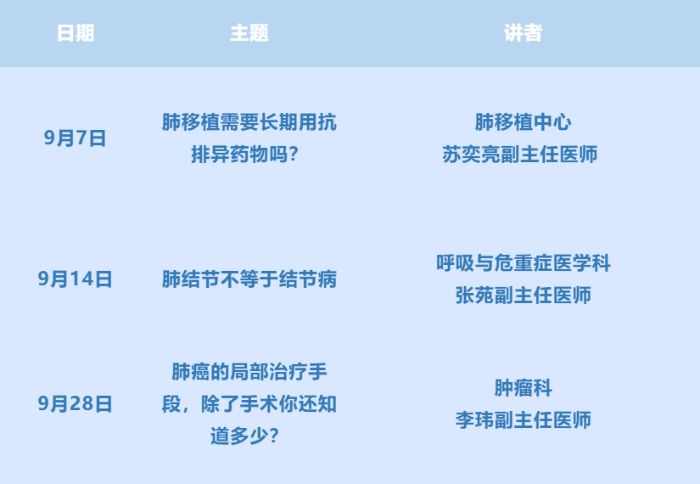 | 日期 | 主题 | 讲者 |
|---|---|---|
| 9月7日 | 肺移植需要长期用抗排异药物吗？ | 肺移植中心 苏奕亮副主任医师 |
| 9月14日 | 肺结节不等于结节病 | 呼吸与危重症医学科 张苑副主任医师 |
| 9月28日 | 肺癌的局部治疗手段，除了手术你还知道多少？ | 肿瘤科 李玮副主任医师 |